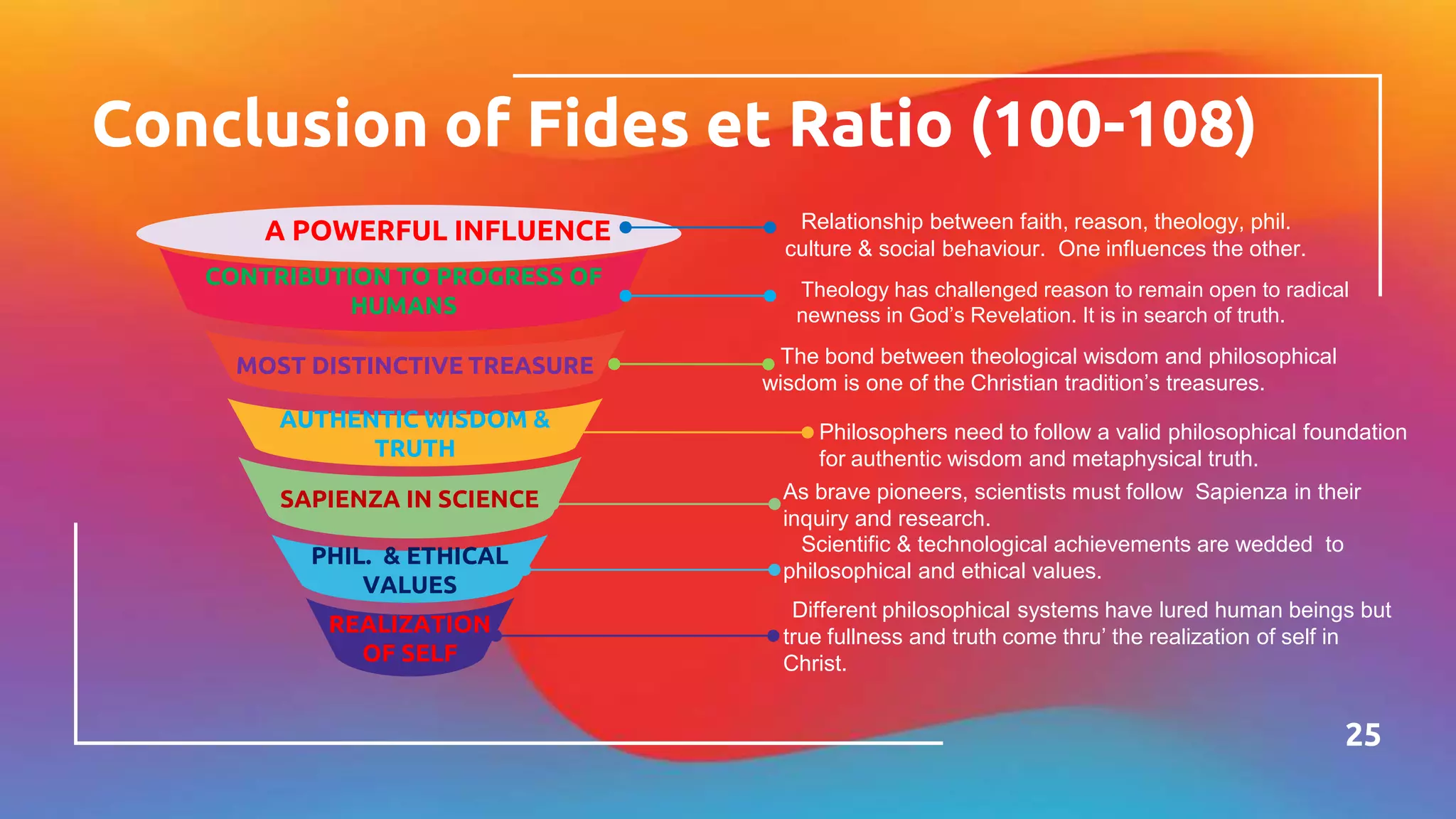 Conclusion of Fides et Ratio (100-108)

A POWERFUL INFLUENCE

Relationship between faith, reason, theology, phil. culture & social behaviour. One influences the other.

CONTRIBUTION TO PROGRESS OF HUMANS

Theology has challenged reason to remain open to radical newness in God's Revelation. It is in search of truth.

MOST DISTINCTIVE TREASURE

The bond between theological wisdom and philosophical wisdom is one of the Christian tradition's treasures.

AUTHENTIC WISDOM & TRUTH

Philosophers need to follow a valid philosophical foundation for authentic wisdom and metaphysical truth.

SAPIENZA IN SCIENCE

As brave pioneers, scientists must follow Sapienza in their inquiry and research.

PHIL. & ETHICAL VALUES

Scientific & technological achievements are wedded to philosophical and ethical values.

REALIZATION OF SELF

Different philosophical systems have lured human beings but true fullness and truth come thru' the realization of self in Christ.

25